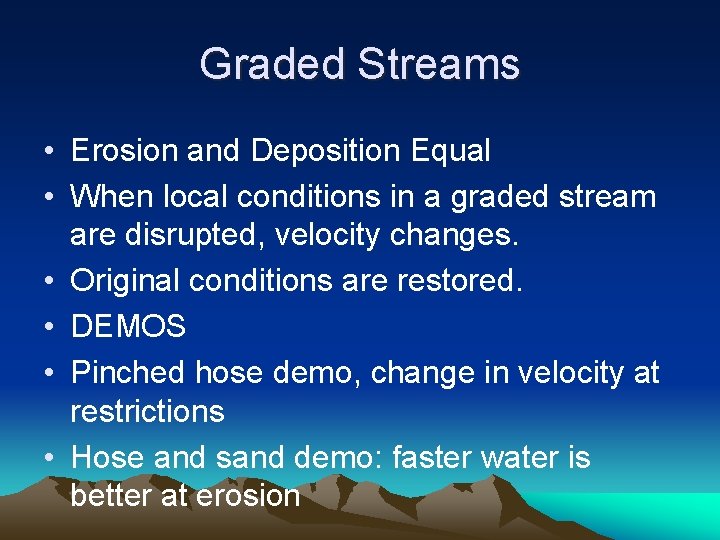 Graded Streams

• Erosion and Deposition Equal
• When local conditions in a graded stream are disrupted, velocity changes.
• Original conditions are restored.
• DEMOS
• Pinched hose demo, change in velocity at restrictions
• Hose and sand demo: faster water is better at erosion